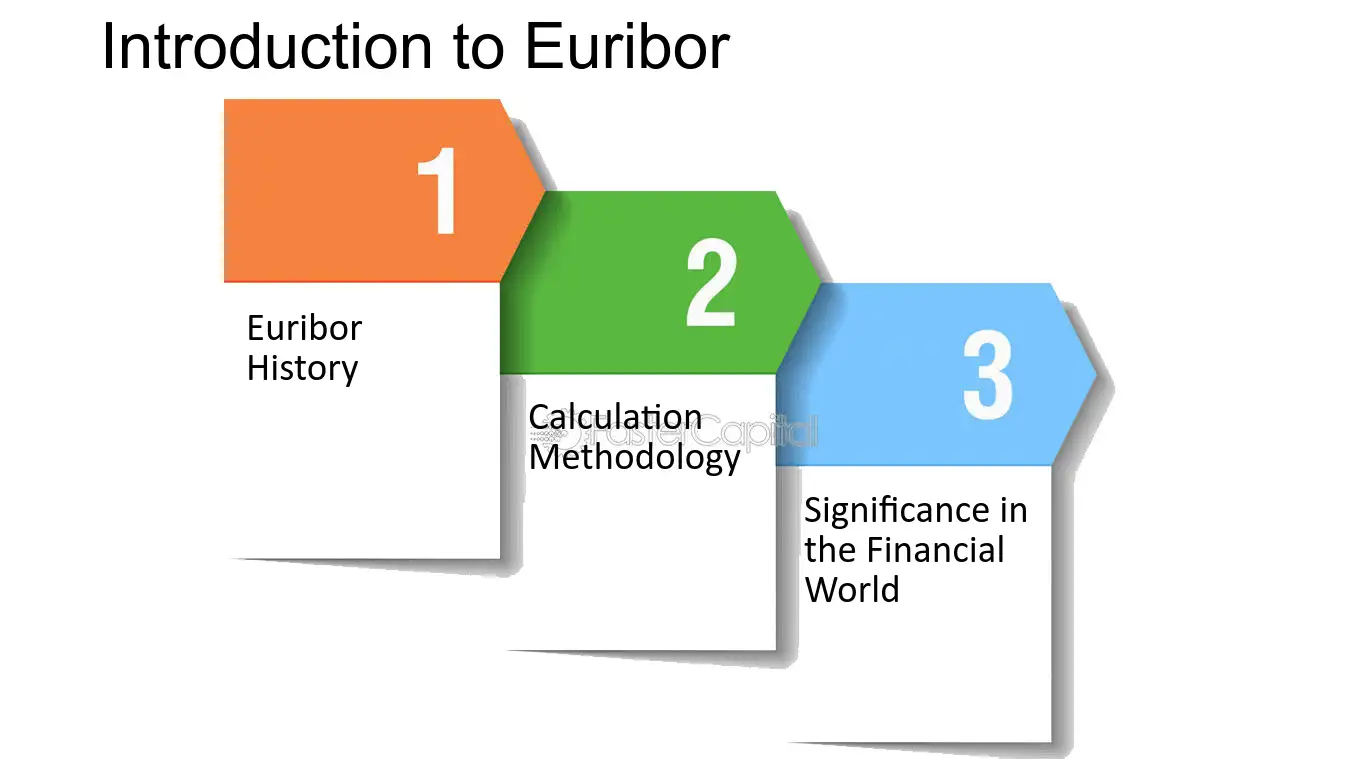 Introduction to Euribor

1

Euribor History

2

Calculation Methodology

3

Significance in the Financial World

FasterCapital